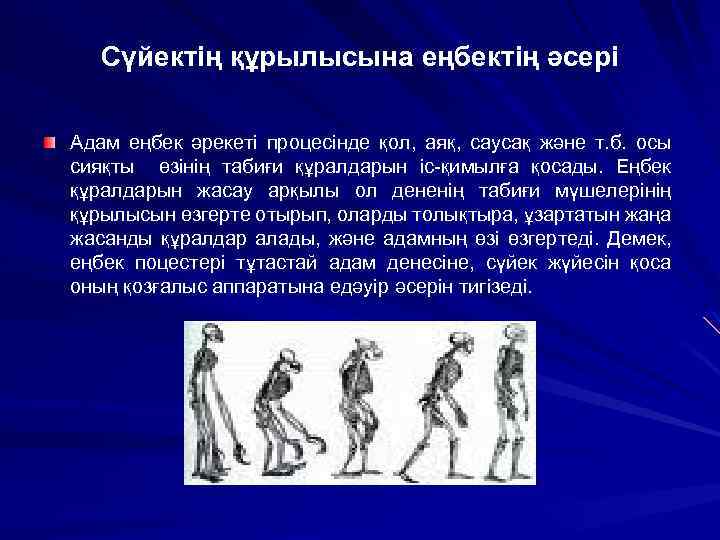 Сүйектің құрылысына еңбектің әсері

Адам еңбек әрекеті процесінде қол, аяқ, саусақ және т.б. осы сияқты өзінің табиғи құралдарын іс-қимылға қосады. Еңбек құралдарын жасау арқылы ол дененің табиғи мүшелерінің құрылысын өзгерте отырып, оларды толықтыра, ұзартатын жаңа жасанды құралдар алады, және адамның өзі өзгертеді. Демек, еңбек поцестері тұтастай адам денесіне, сүйек жүйесін қоса оның қозғалыс аппаратына едәуір әсерін тигізеді.